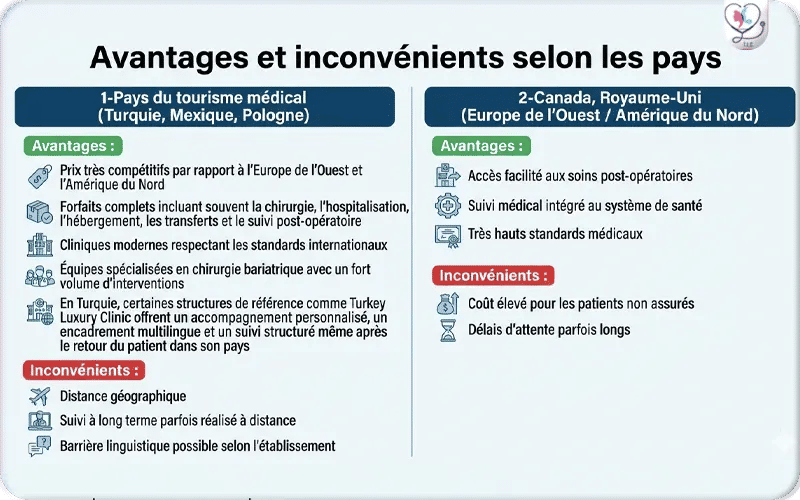 Avantages et inconvénients selon les pays

1-Pays du tourisme médical (Turquie, Mexique, Pologne)

Avantages :

Prix très compétitifs par rapport à l'Europe de l'Ouest et l'Amérique du Nord

Forfaits complets incluant souvent la chirurgie, l'hospitalisation, l'hébergement, les transferts et le suivi post-opératoire

Cliniques modernes respectant les standards internationaux

Équipes spécialisées en chirurgie bariatrique avec un fort volume d'interventions

En Turquie, certaines structures de référence comme Turkey Luxury Clinic offrent un accompagnement personnalisé, un encadrement multilingue et un suivi structuré même après le retour du patient dans son pays

Inconvénients :

Distance géographique

Suivi à long terme parfois réalisé à distance

Barrière linguistique possible selon l'établissement

2-Canada, Royaume-Uni (Europe de l'Ouest / Amérique du Nord)

Avantages :

Accès facilité aux soins post-opératoires

Suivi médical intégré au système de santé

Très hauts standards médicaux

Inconvénients :

Coût élevé pour les patients non assurés

Délais d'attente parfois longs